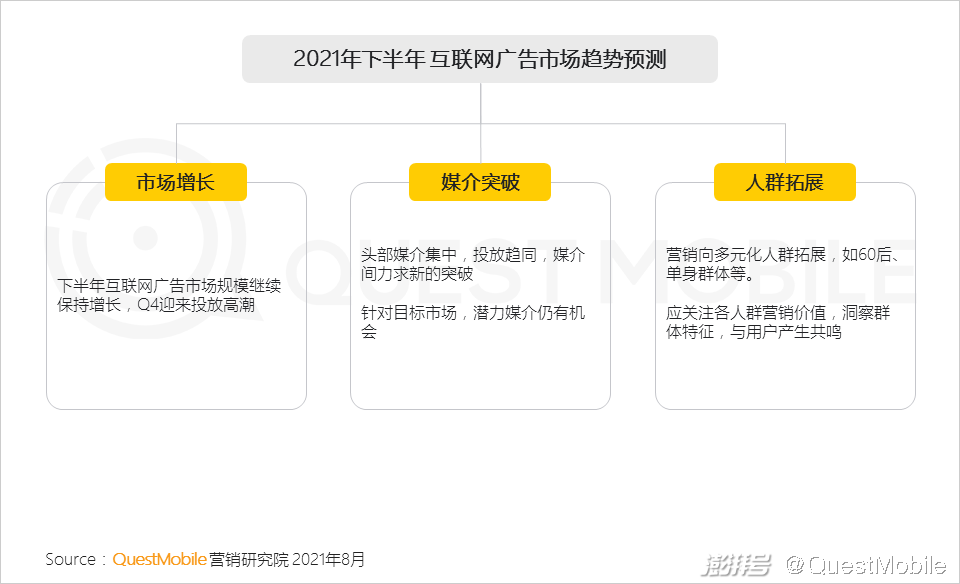 2021年下半年 互联网广告市场趋势预测

市场增长

下半年互联网广告市场规模继续保持增长，Q4迎来投放高潮

媒介突破

头部媒介集中，投放趋同，媒介间力求新的突破

针对目标市场，潜力媒介仍有机会

人群拓展

营销向多元化人群拓展，如60后、单身群体等。

应关注各人群营销价值，洞察群体特征，与用户产生共鸣

QUEST MOBILE

Source：QuestMobile 营销研究院 2021年8月

澎湃号 @QuestMobile